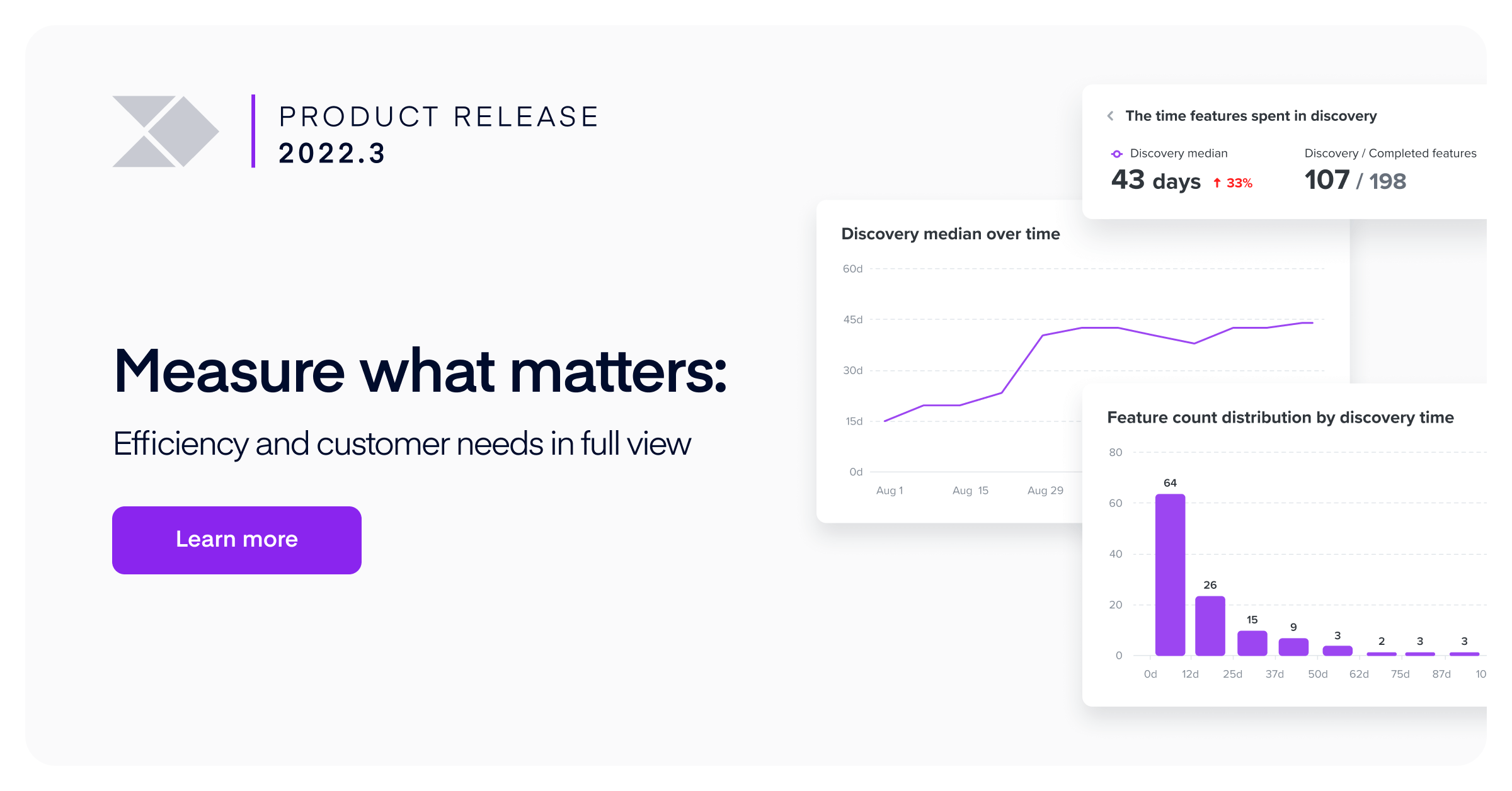 PRODUCT RELEASE
2022.3

Measure what matters:

Efficiency and customer needs in full view

Learn more

The time features spent in discovery

Discovery median
43 days ↑ 33%

Discovery / Completed features
107 / 198

Discovery median over time

60d
45d
30d
15d
0d
Aug 1 Aug 15 Aug 29

Feature count distribution by discovery time

80
60
40
20
0
64 26 15 9 3 2 3 3
0d 12d 25d 37d 50d 62d 75d 87d 10